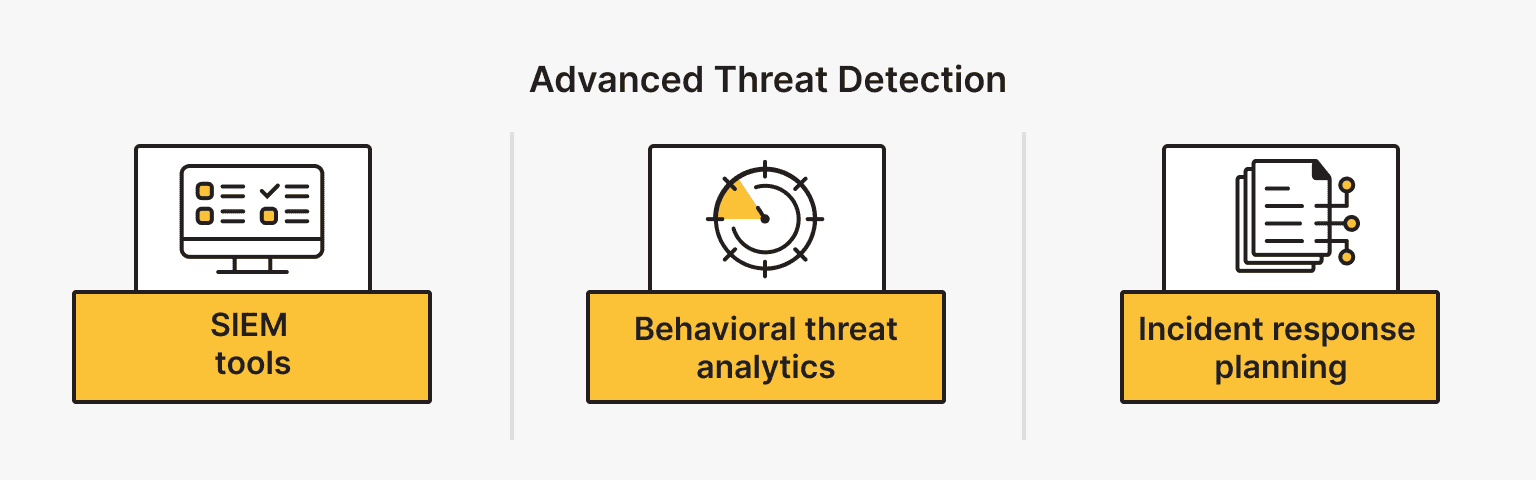 Advanced Threat Detection

SIEM tools

Behavioral threat analytics

Incident response planning